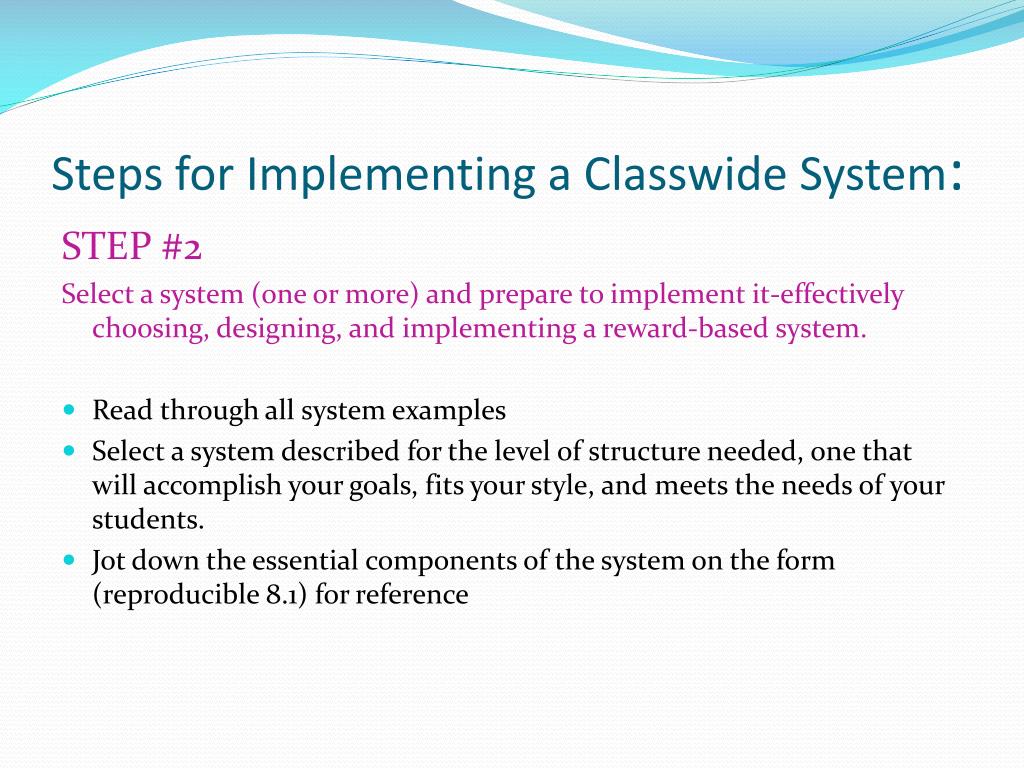 Steps for Implementing a Classwide System:

STEP #2

Select a system (one or more) and prepare to implement it-effectively choosing, designing, and implementing a reward-based system.

- Read through all system examples
- Select a system described for the level of structure needed, one that will accomplish your goals, fits your style, and meets the needs of your students.
- Jot down the essential components of the system on the form (reproducible 8.1) for reference